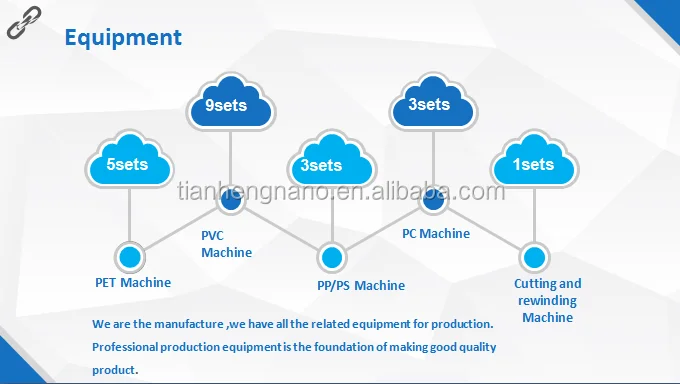 Equipment

9sets

3sets

5sets

3sets

1sets

tianhengnano.en.alibaba.com

PVC Machine

PC Machine

PET Machine

PP/PS Machine

Cutting and rewinding Machine

We are the manufacture ,we have all the related equipment for production.
Professional production equipment is the foundation of making good quality product.